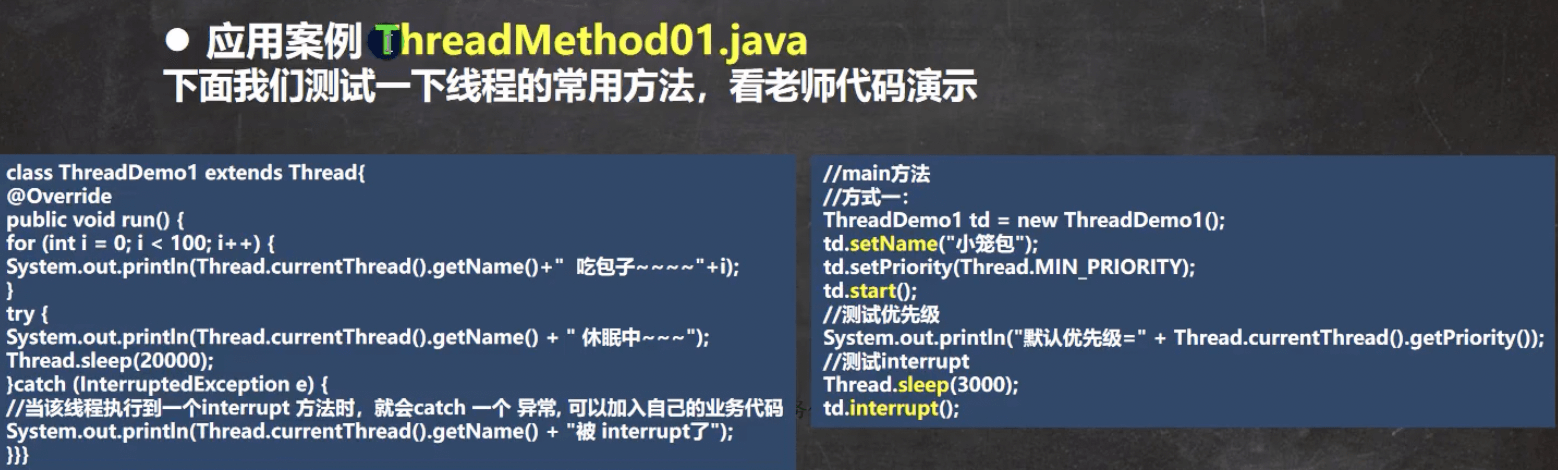 ● 应用案例 ThreadMethod01.java
下面我们测试一下线程的常用方法，看老师代码演示

class ThreadDemo1 extends Thread{
@Override
public void run() {
for (int i = 0; i < 100; i++) {
System.out.println(Thread.currentThread().getName()+"  吃包子~~~~"+i);
}
try {
System.out.println(Thread.currentThread().getName() + " 休眠中~~~");
Thread.sleep(20000);
}catch (InterruptedException e) {
//当该线程执行到一个interrupt 方法时，就会catch 一个 异常, 可以加入自己的业务代码
System.out.println(Thread.currentThread().getName() + "被 interrupt了");
}}}

//main方法
//方式一:
ThreadDemo1 td = new ThreadDemo1();
td.setName("小笼包");
td.setPriority(Thread.MIN_PRIORITY);
td.start();
//测试优先级
System.out.println("默认优先级=" + Thread.currentThread().getPriority());
//测试interrupt
Thread.sleep(3000);
td.interrupt();